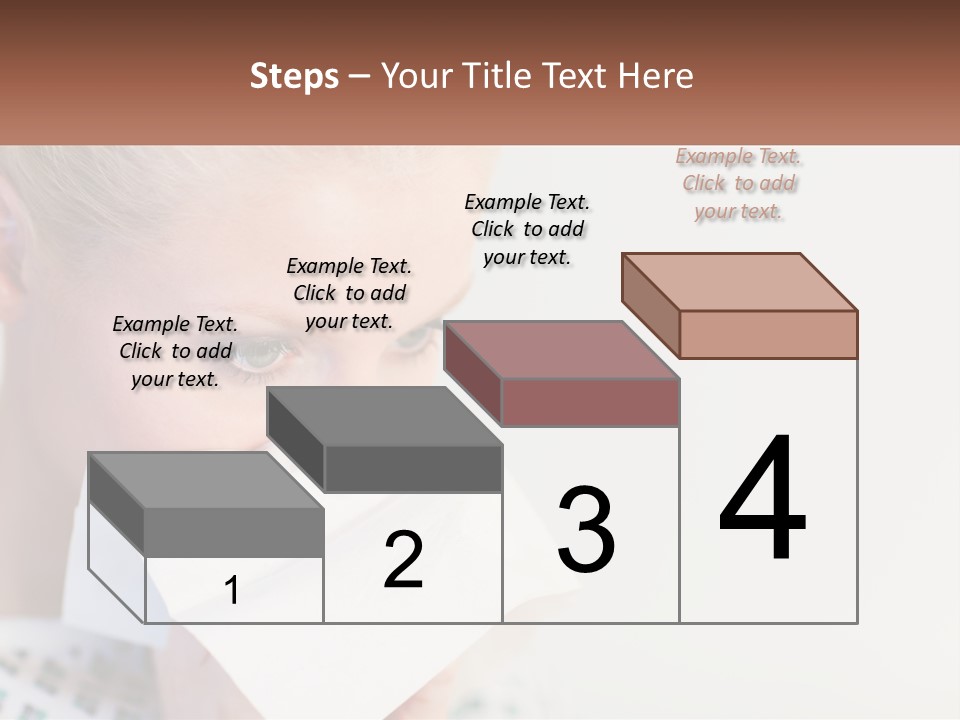 Steps – Your Title Text Here

Example Text. Click to add your text.

Example Text. Click to add your text.

Example Text. Click to add your text.

Example Text. Click to add your text.

1

2

3

4